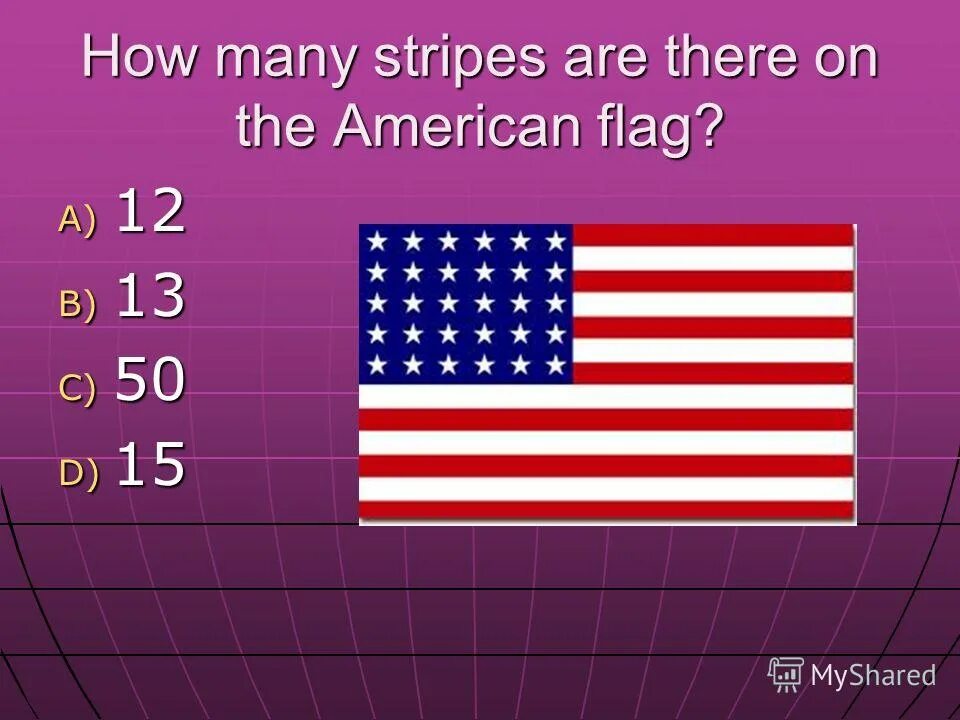 How many stripes are there on the American flag?

A) 12
B) 13
C) 50
D) 15

MyShared